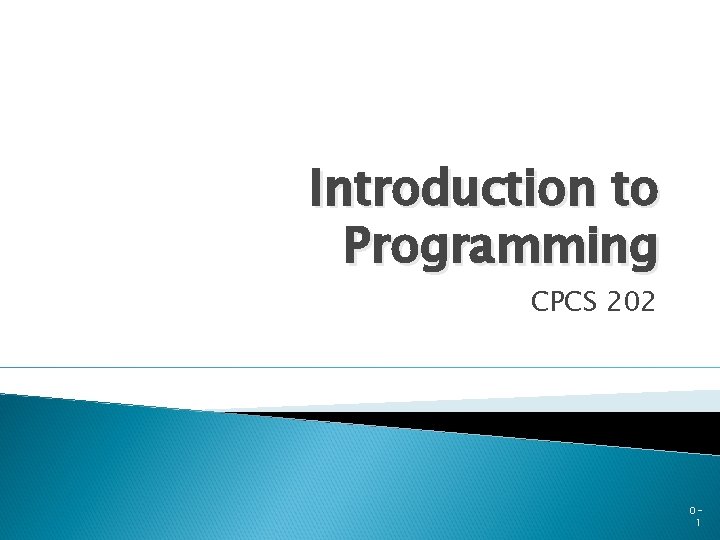 Introduction to Programming

CPCS 202

0-1